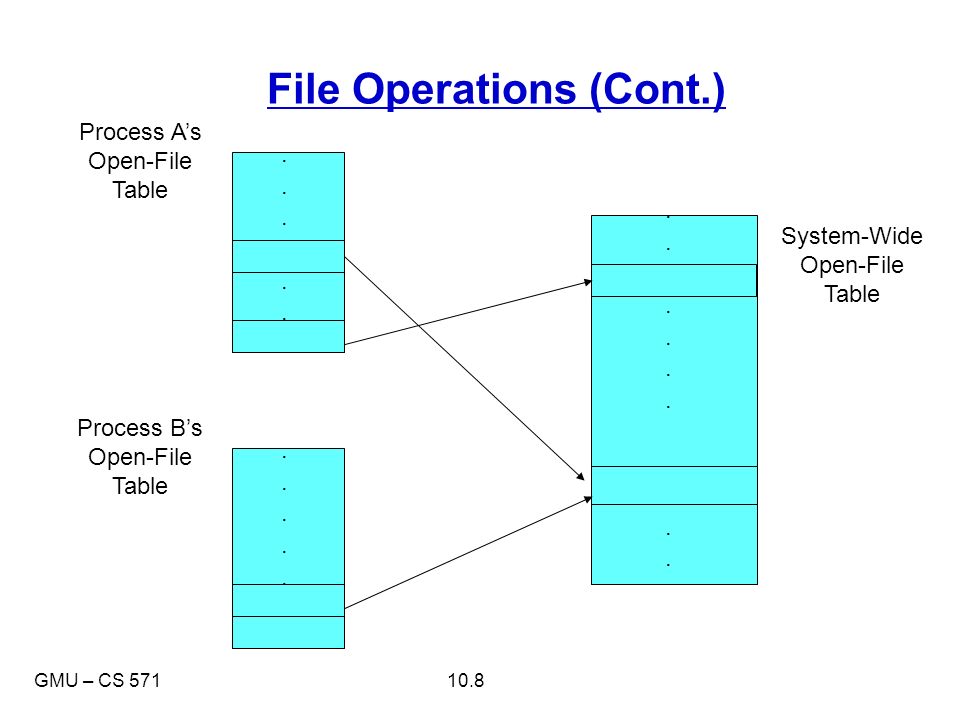 File Operations (Cont.)

Process A's Open-File Table

System-Wide Open-File Table

Process B's Open-File Table

GMU – CS 571

10.8